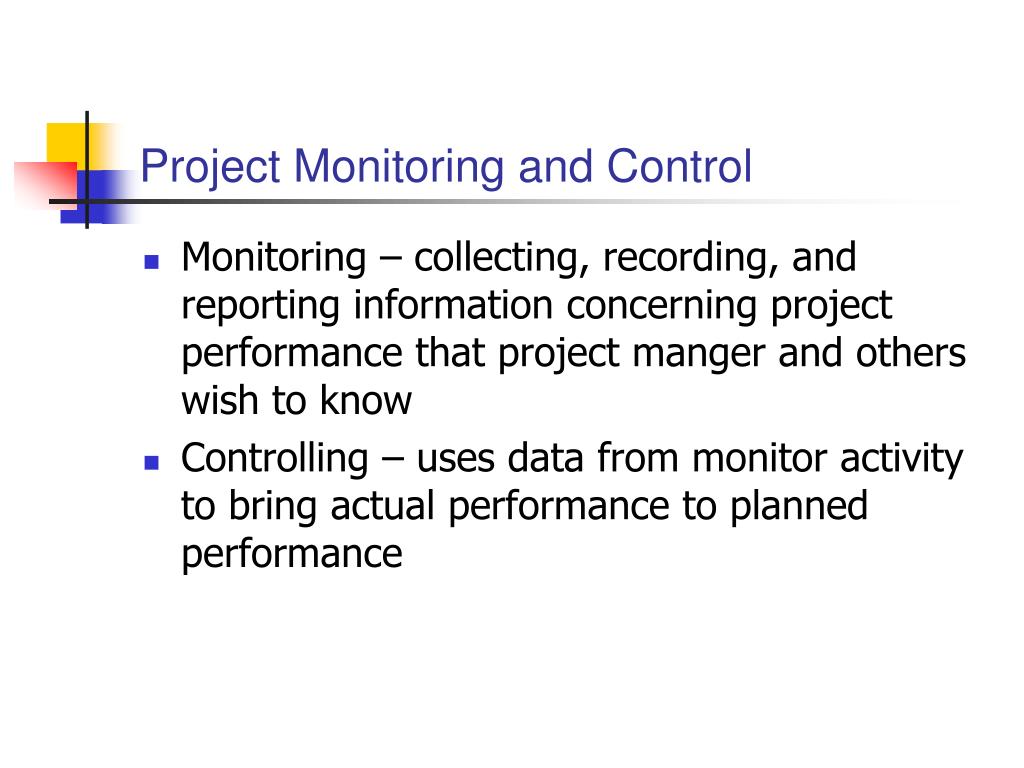 Project Monitoring and Control

- Monitoring – collecting, recording, and reporting information concerning project performance that project manger and others wish to know
- Controlling – uses data from monitor activity to bring actual performance to planned performance